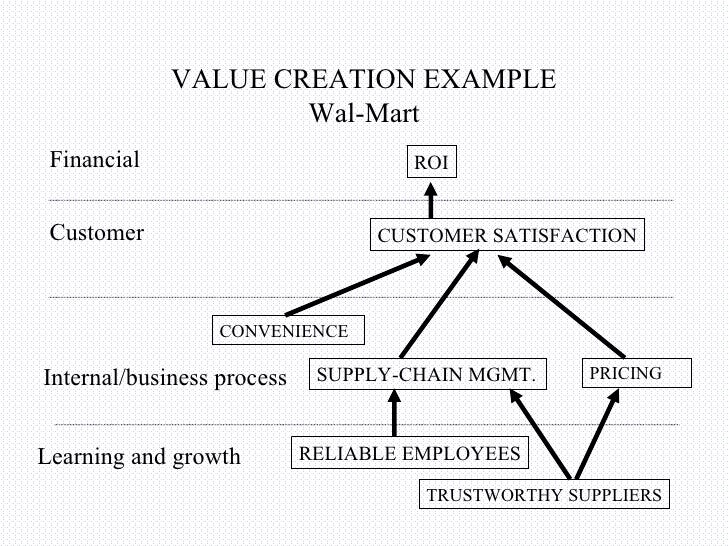 VALUE CREATION EXAMPLE
Wal-Mart

Financial

ROI

Customer

CUSTOMER SATISFACTION

CONVENIENCE

Internal/business process

SUPPLY-CHAIN MGMT.

PRICING

Learning and growth

RELIABLE EMPLOYEES

TRUSTWORTHY SUPPLIERS